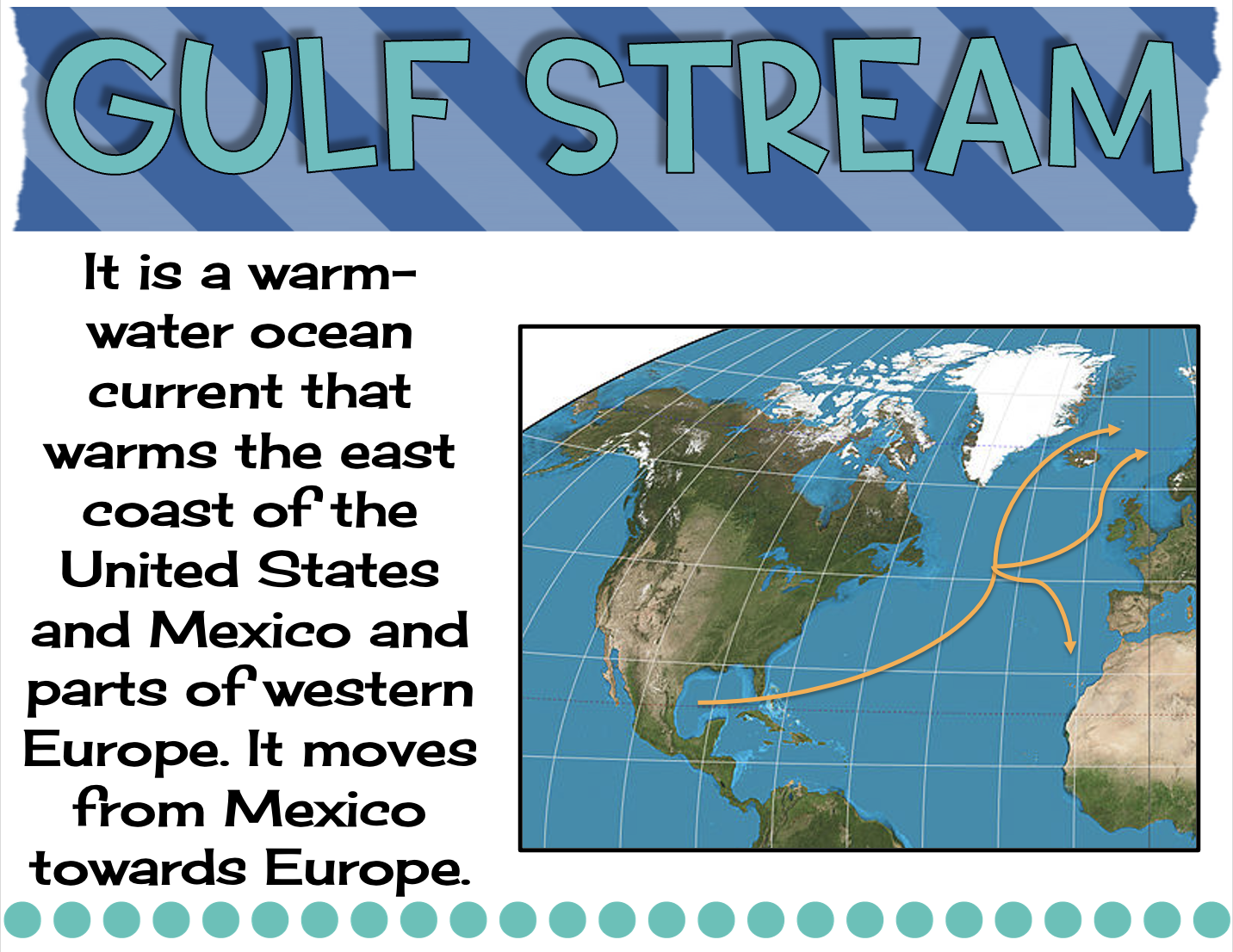 GULF STREAM

It is a warm-water ocean current that warms the east coast of the United States and Mexico and parts of western Europe. It moves from Mexico towards Europe.